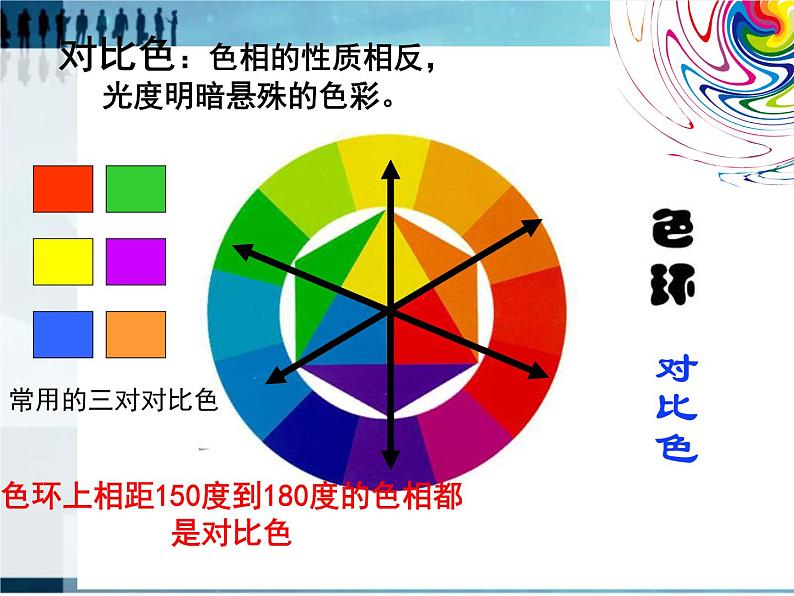 对比色：色相的性质相反，光度明暗悬殊的色彩。

常用的三对对比色

色环

对比色

色环上相距150度到180度的色相都是对比色